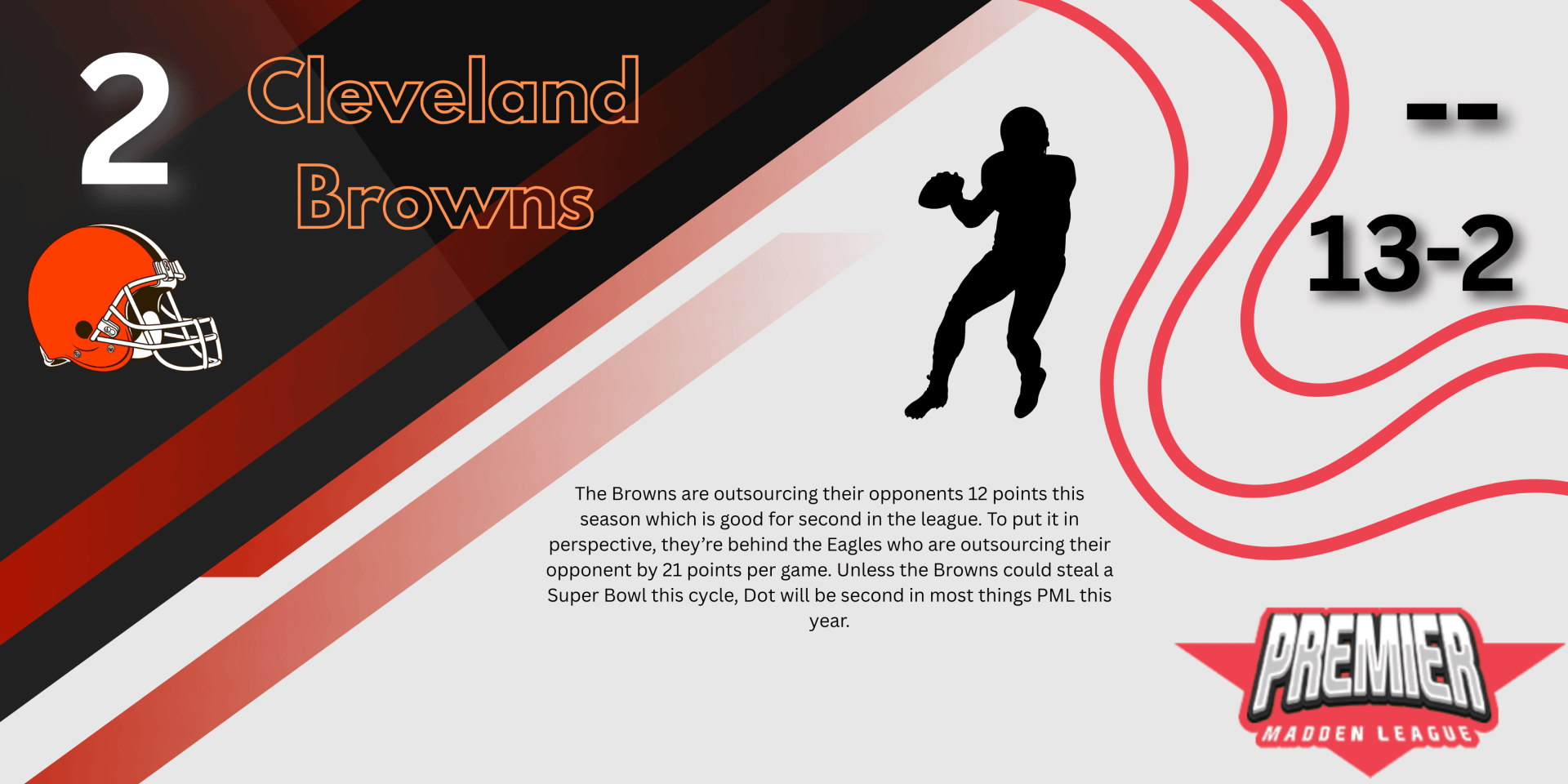 2

Cleveland Browns

--

13-2

The Browns are outsourcing their opponents 12 points this season which is good for second in the league. To put it in perspective, they're behind the Eagles who are outsourcing their opponent by 21 points per game. Unless the Browns could steal a Super Bowl this cycle, Dot will be second in most things PML this year.

PREMIER
MADDEN LEAGUE